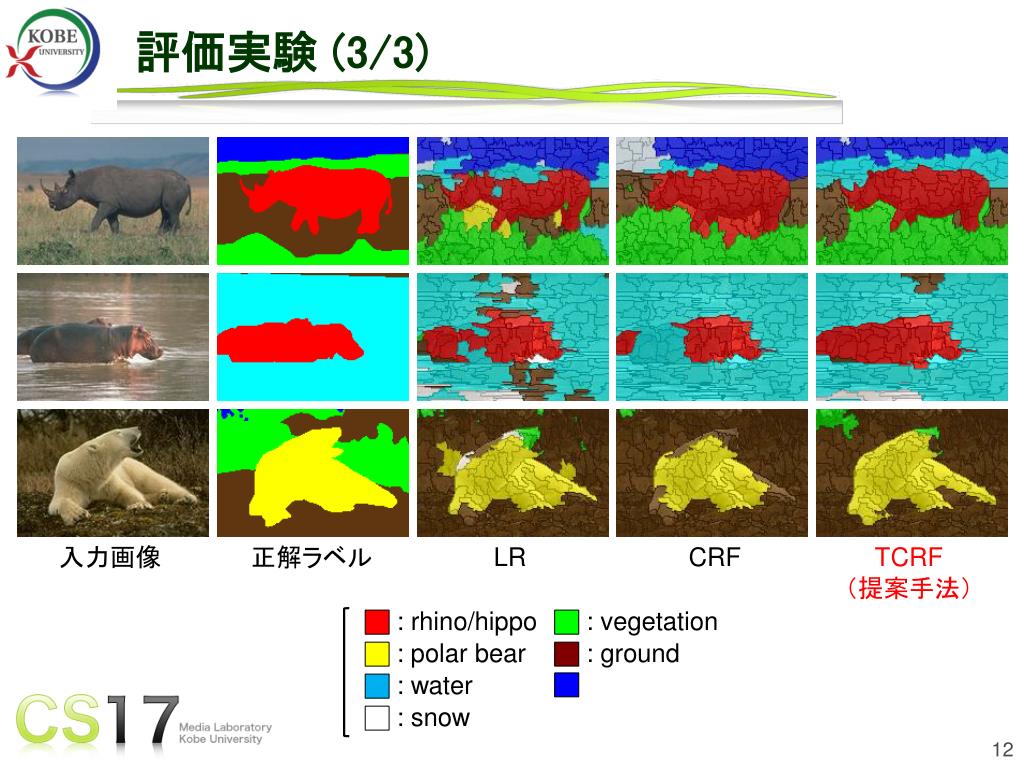 KOBE UNIVERSITY

評価実験 (3/3)

入力画像　正解ラベル　LR　CRF　TCRF
（提案手法）

: rhino/hippo
: polar bear
: water
: snow
: vegetation
: ground

CS17 Media Laboratory Kobe University

12